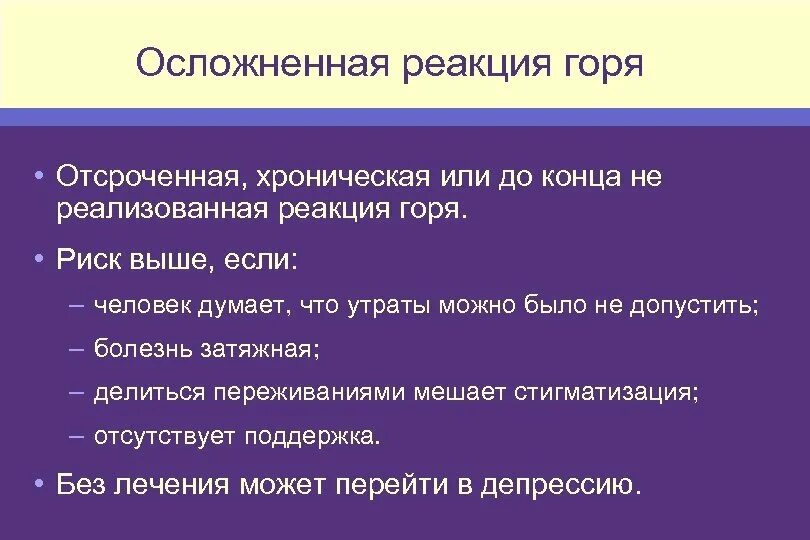 Осложненная реакция горя

• Отсроченная, хроническая или до конца не реализованная реакция горя.

• Риск выше, если:

– человек думает, что утраты можно было не допустить;

– болезнь затяжная;

– делиться переживаниями мешает стигматизация;

– отсутствует поддержка.

• Без лечения может перейти в депрессию.